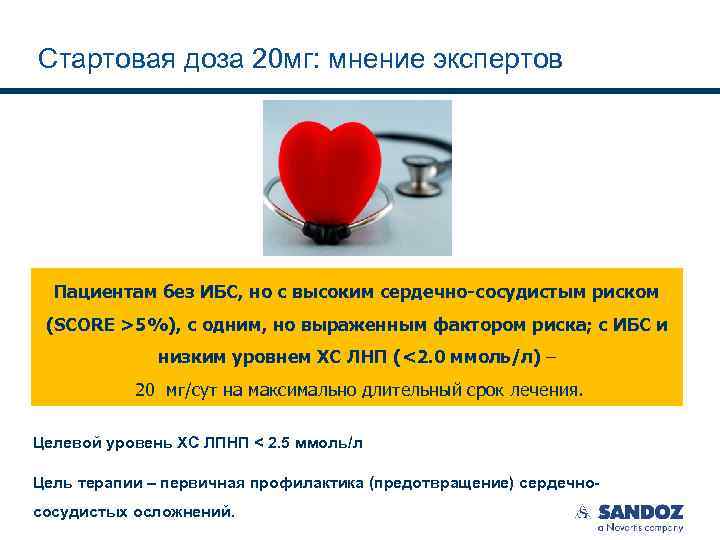 Стартовая доза 20мг: мнение экспертов

Пациентам без ИБС, но с высоким сердечно-сосудистым риском (SCORE >5%), с одним, но выраженным фактором риска; с ИБС и низким уровнем ХС ЛНП (<2.0 ммоль/л) – 20 мг/сут на максимально длительный срок лечения.

Целевой уровень ХС ЛПНП < 2.5 ммоль/л

Цель терапии – первичная профилактика (предотвращение) сердечно-сосудистых осложнений.

SANDOZ
a Novartis company